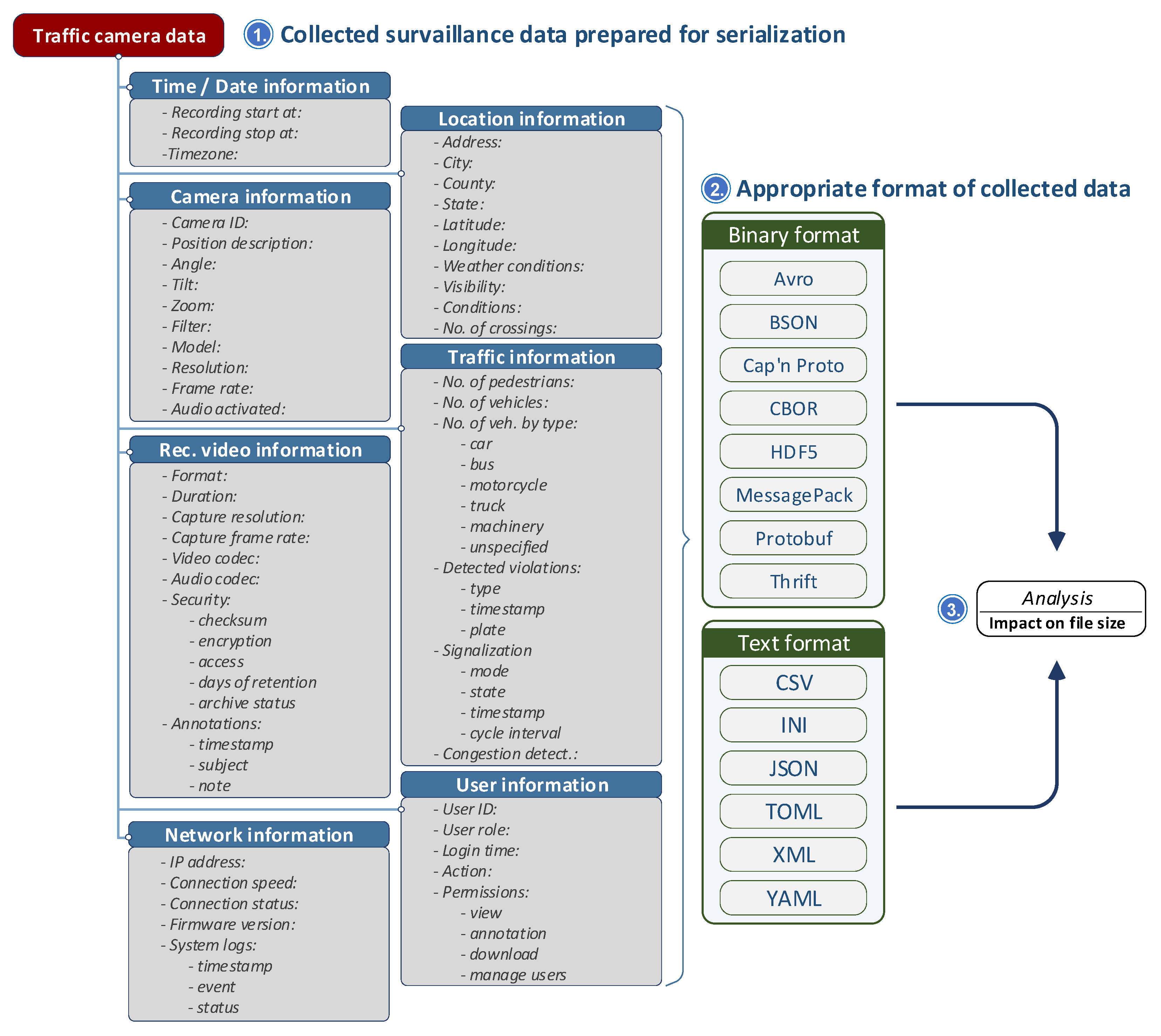 Traffic camera data

1. Collected survaillance data prepared for serialization

Time / Date information
- Recording start at:
- Recording stop at:
-Timezone:

Camera information
- Camera ID:
- Position description:
- Angle:
- Tilt:
- Zoom:
- Filter:
- Model:
- Resolution:
- Frame rate:
- Audio activated:

Rec. video information
- Format:
- Duration:
- Capture resolution:
- Capture frame rate:
- Video codec:
- Audio codec:
- Security:
- checksum
- encryption
- access
- days of retention
- archive status
- Annotations:
- timestamp
- subject
- note

Network information
- IP address:
- Connection speed:
- Connection status:
- Firmware version:
- System logs:
- timestamp
- event
- status

Location information
- Address:
- City:
- County:
- State:
- Latitude:
- Longitude:
- Weather conditions:
- Visibility:
- Conditions:
- No. of crossings:

Traffic information
- No. of pedestrians:
- No. of vehicles:
- No. of veh. by type:
- car
- bus
- motorcycle
- truck
- machinery
- unspecified
- Detected violations:
- type
- timestamp
- plate
- Signalization
- mode
- state
- timestamp
- cycle interval
- Congestion detect.:

User information
- User ID:
- User role:
- Login time:
- Action:
- Permissions:
- view
- annotation
- download
- manage users

2. Appropriate format of collected data

Binary format
Avro
BSON
Cap'n Proto
CBOR
HDF5
MessagePack
Protobuf
Thrift

Text format
CSV
INI
JSON
TOML
XML
YAML

3. Analysis
Impact on file size